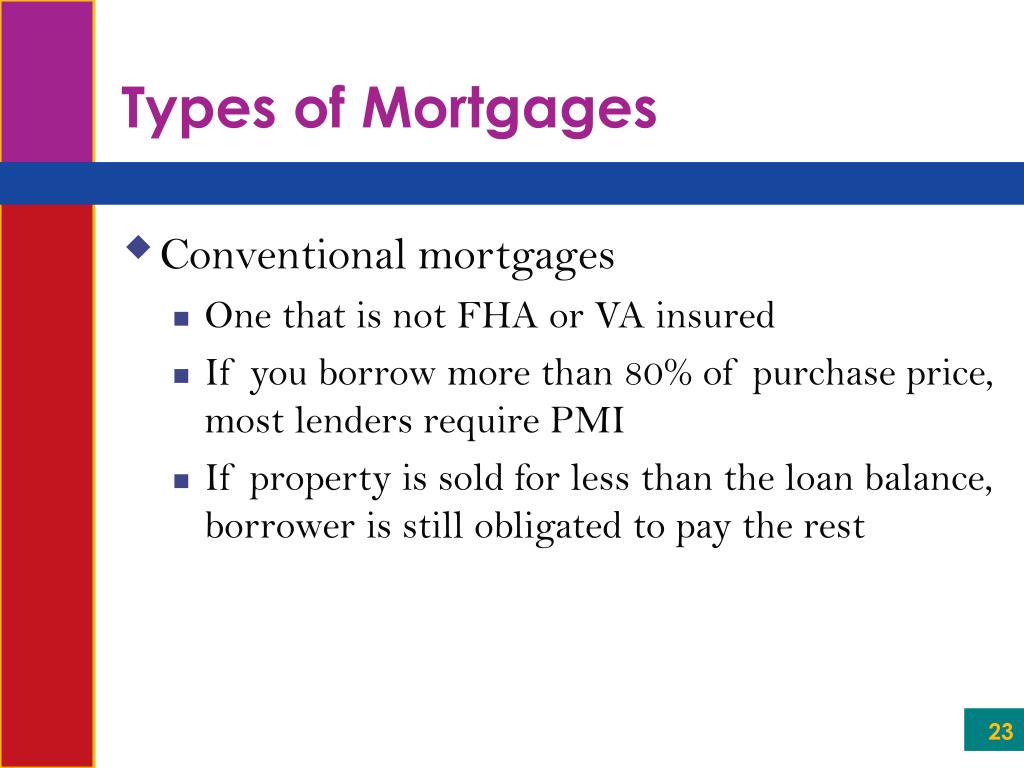 Types of Mortgages

Conventional mortgages

One that is not FHA or VA insured

If you borrow more than 80% of purchase price, most lenders require PMI

If property is sold for less than the loan balance, borrower is still obligated to pay the rest

23